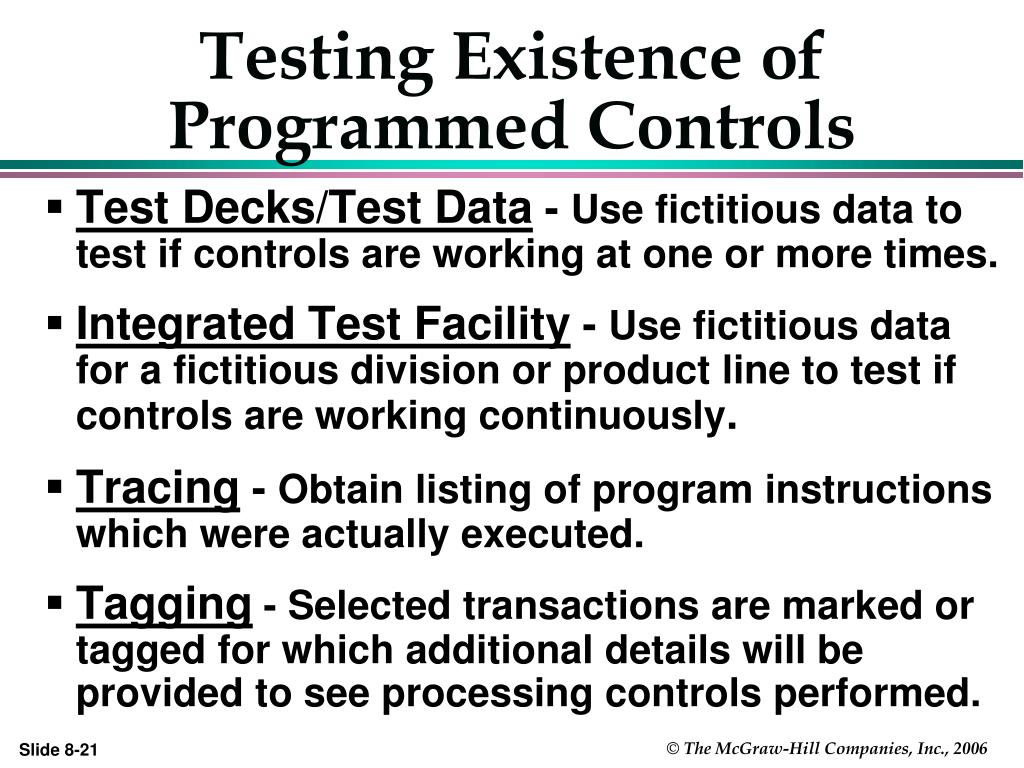 Testing Existence of Programmed Controls

▪ Test Decks/Test Data - Use fictitious data to test if controls are working at one or more times.

▪ Integrated Test Facility - Use fictitious data for a fictitious division or product line to test if controls are working continuously.

▪ Tracing - Obtain listing of program instructions which were actually executed.

▪ Tagging - Selected transactions are marked or tagged for which additional details will be provided to see processing controls performed.

Slide 8-21

© The McGraw-Hill Companies, Inc., 2006